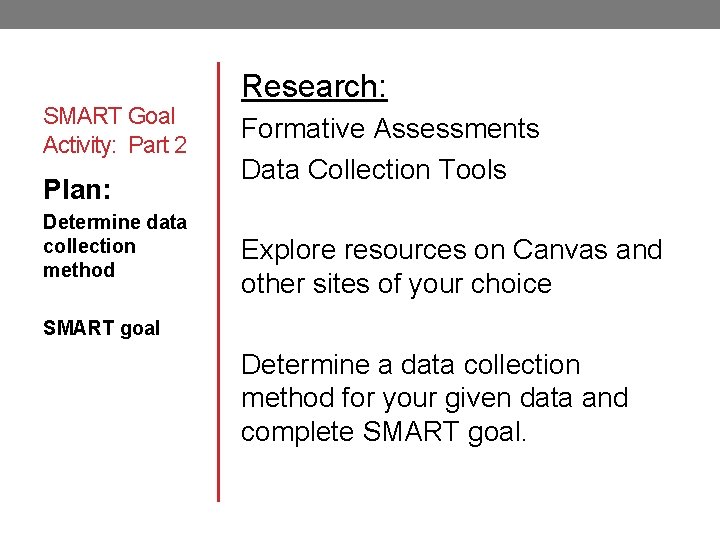 SMART Goal Activity: Part 2

Plan:

Determine data collection method

SMART goal

Research:

Formative Assessments

Data Collection Tools

Explore resources on Canvas and other sites of your choice

Determine a data collection method for your given data and complete SMART goal.